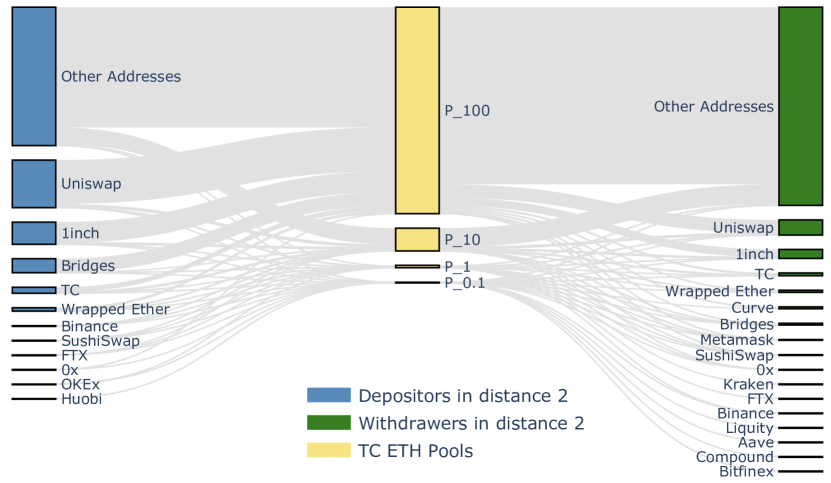 Other Addresses
Uniswap
1inch
Bridges
TC
Wrapped Ether
Binance
SushiSwap
FTX
0x
OKEx
Huobi

P_100
P_10
P_1
P_0.1

Other Addresses
Uniswap
1inch
TC
Wrapped Ether
Curve
Bridges
Metamask
SushiSwap
0x
Kraken
FTX
Binance
Liquity
Aave
Compound
Bitfinex

Depositors in distance 2
Withdrawers in distance 2
TC ETH Pools